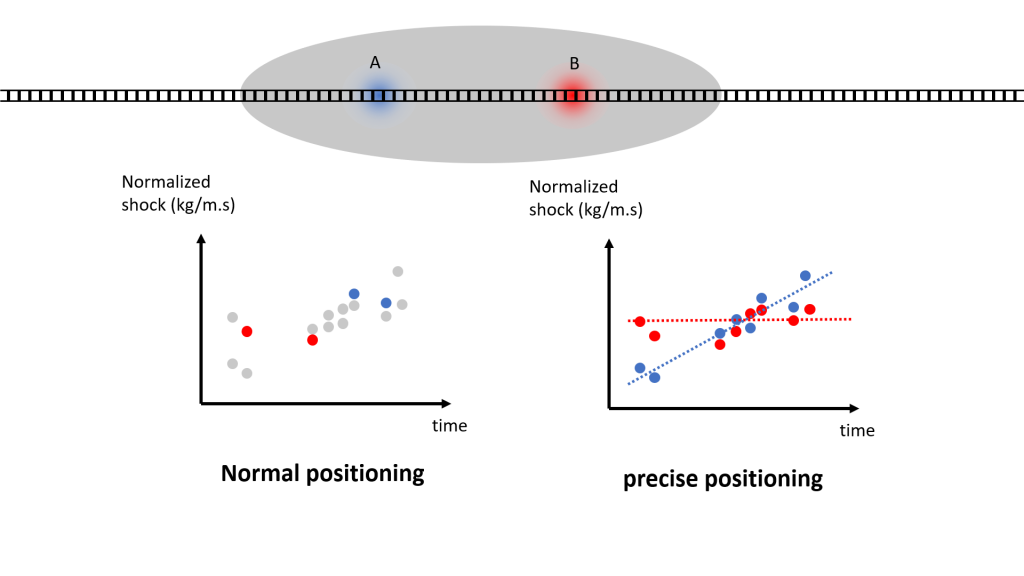 A

B

Normalized shock (kg/m.s)

time

Normal positioning

Normalized shock (kg/m.s)

time

precise positioning